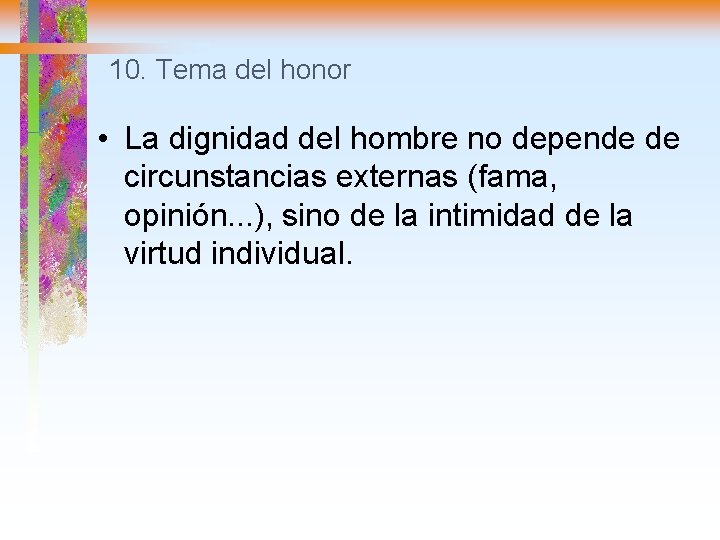 10. Tema del honor

• La dignidad del hombre no depende de circunstancias externas (fama, opinión...), sino de la intimidad de la virtud individual.